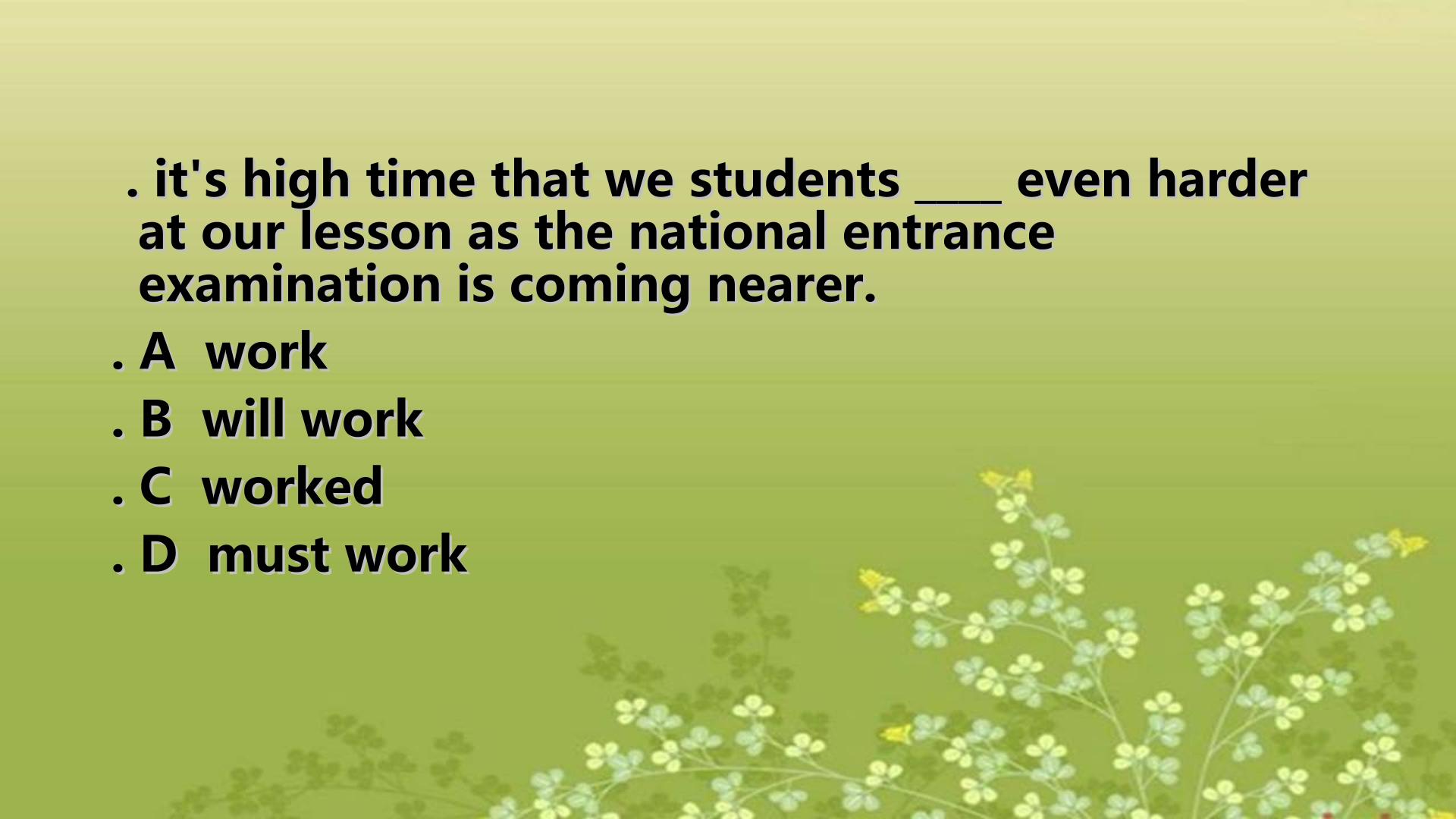 . it's high time that we students ____ even harder at our lesson as the national entrance examination is coming nearer.

. A work

. B will work

. C worked

. D must work